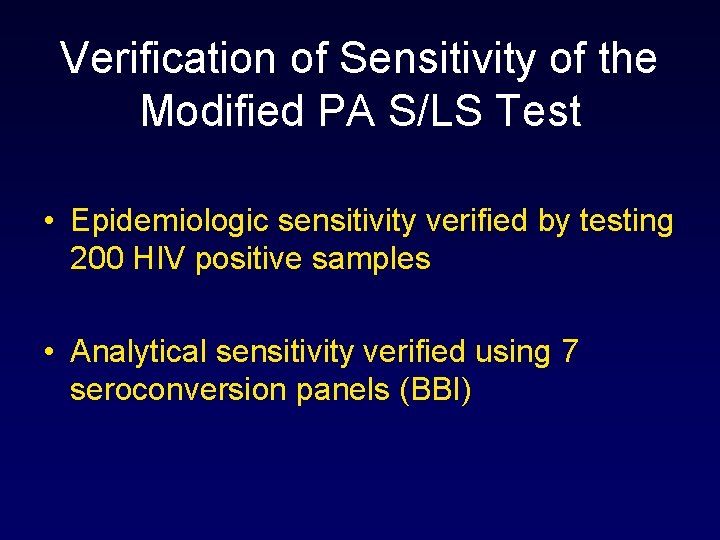 Verification of Sensitivity of the Modified PA S/LS Test

• Epidemiologic sensitivity verified by testing 200 HIV positive samples

• Analytical sensitivity verified using 7 seroconversion panels (BBI)